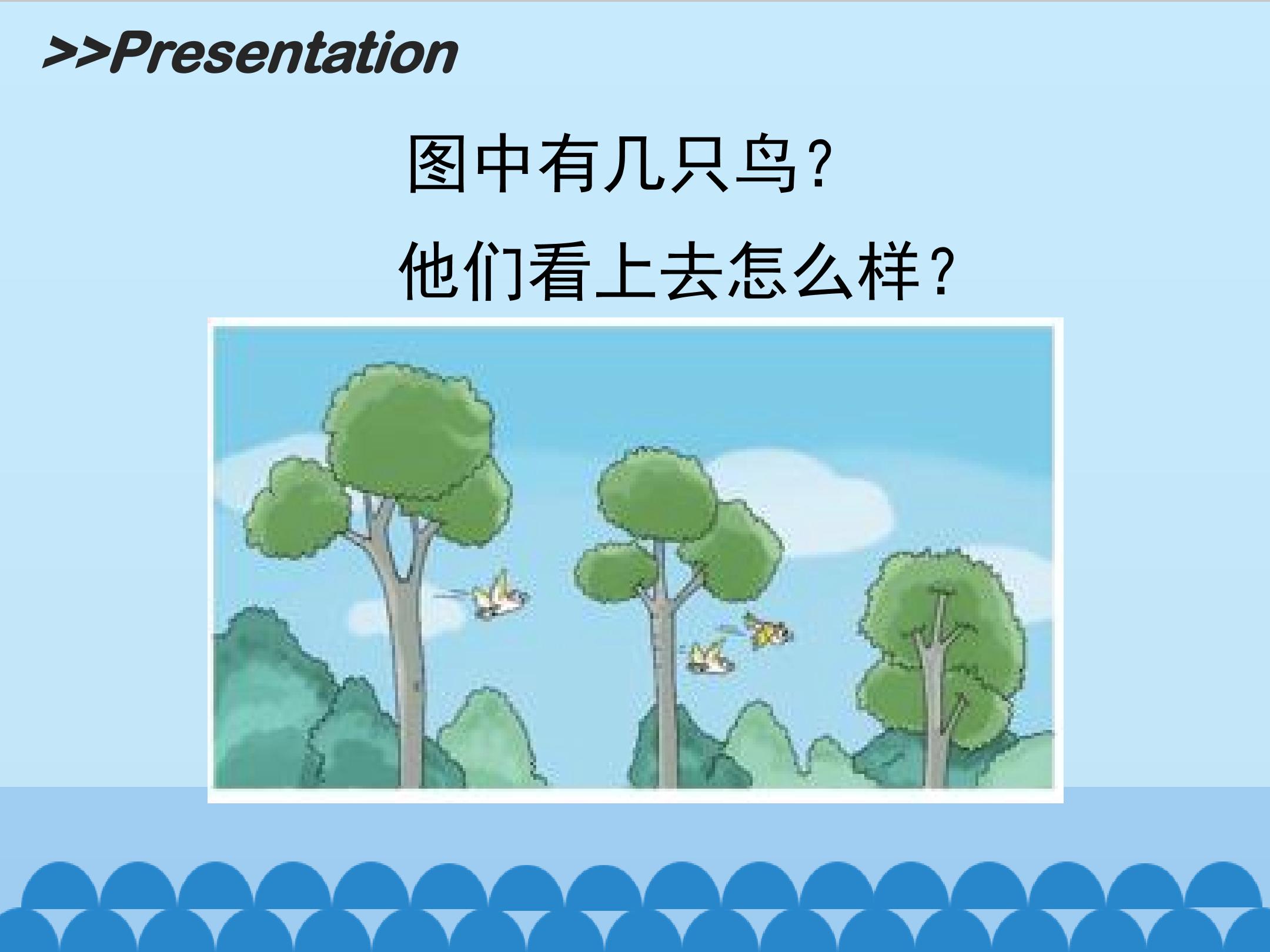 >>Presentation

图中有几只鸟？

他们看上去怎么样？